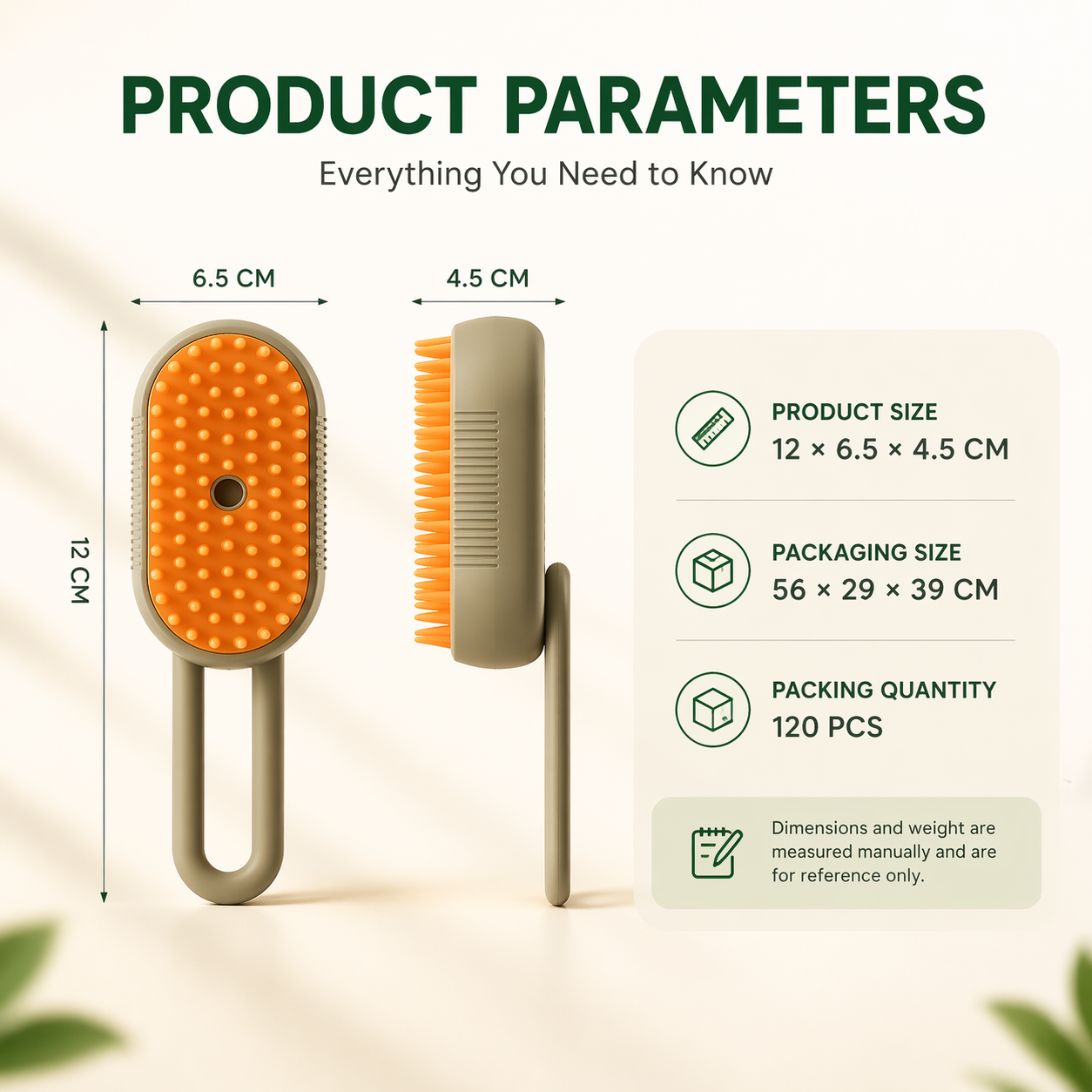 PRODUCT PARAMETERS
Everything You Need to Know

6.5 CM

4.5 CM

12 CM

PRODUCT SIZE
12 × 6.5 × 4.5 CM

PACKAGING SIZE
56 × 29 × 39 CM

PACKING QUANTITY
120 PCS

Dimensions and weight are measured manually and are for reference only.